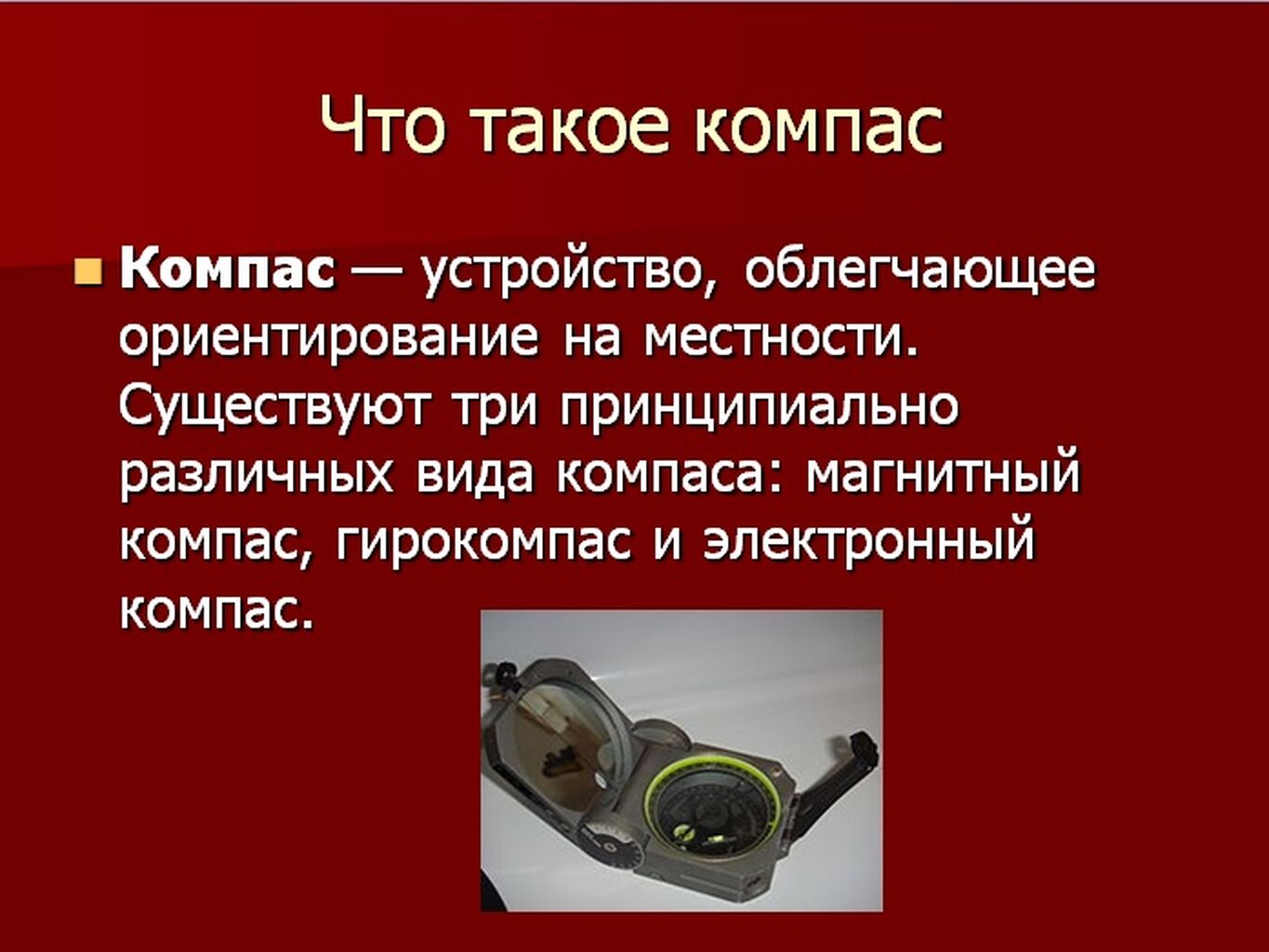 Что такое компас

Компас — устройство, облегчающее ориентирование на местности. Существуют три принципиально различных вида компаса: магнитный компас, гирокомпас и электронный компас.